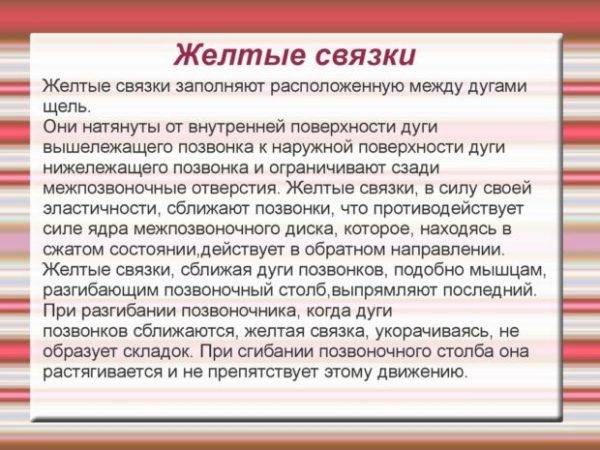 Желтые связки

Желтые связки заполняют расположенную между дугами щель.
Они натянуты от внутренней поверхности дуги вышележащего позвонка к наружной поверхности дуги нижележащего позвонка и ограничивают сзади межпозвоночные отверстия. Желтые связки, в силу своей эластичности, сближают позвонки, что противодействует силе ядра межпозвоночного диска, которое, находясь в сжатом состоянии,действует в обратном направлении. Желтые связки, сближая дуги позвонков, подобно мышцам, разгибающим позвоночный столб,выпрямляют последний. При разгибании позвоночника, когда дуги позвонков сближаются, желтая связка, укорачиваясь, не образует складок. При сгибании позвоночного столба она растягивается и не препятствует этому движению.